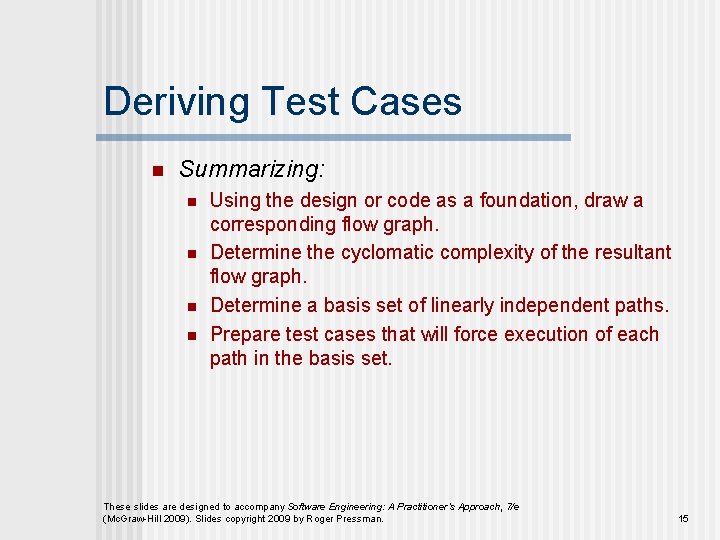 Deriving Test Cases

Summarizing:

Using the design or code as a foundation, draw a corresponding flow graph.

Determine the cyclomatic complexity of the resultant flow graph.

Determine a basis set of linearly independent paths.

Prepare test cases that will force execution of each path in the basis set.

These slides are designed to accompany Software Engineering: A Practitioner's Approach, 7/e (McGraw-Hill 2009). Slides copyright 2009 by Roger Pressman.

15